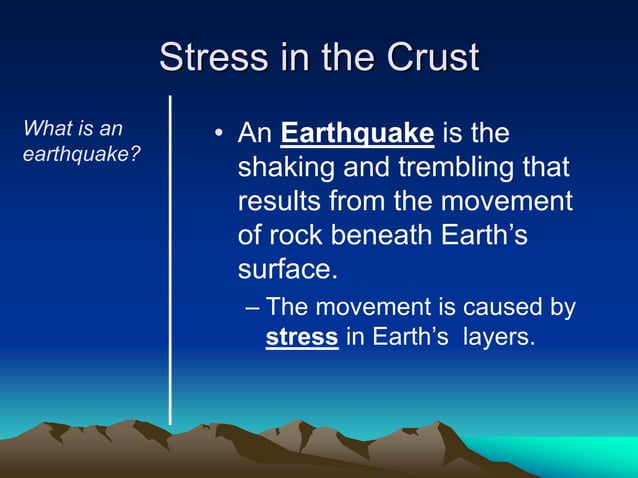 Stress in the Crust

What is an earthquake?

• An Earthquake is the shaking and trembling that results from the movement of rock beneath Earth's surface.

– The movement is caused by stress in Earth's layers.